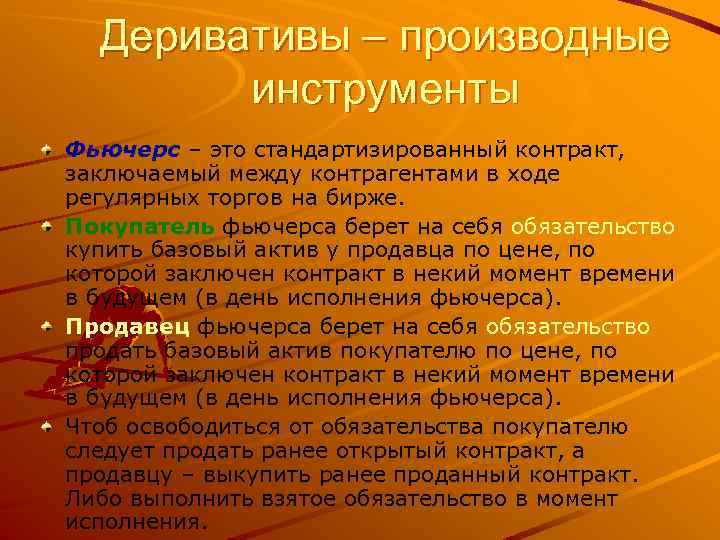 Деривативы – производные инструменты

Фьючерс – это стандартизированный контракт, заключаемый между контрагентами в ходе регулярных торгов на бирже.

Покупатель фьючерса берет на себя обязательство купить базовый актив у продавца по цене, по которой заключен контракт в некий момент времени в будущем (в день исполнения фьючерса).

Продавец фьючерса берет на себя обязательство продать базовый актив покупателю по цене, по которой заключен контракт в некий момент времени в будущем (в день исполнения фьючерса).

Чтоб освободиться от обязательства покупателю следует продать ранее открытый контракт, а продавцу – выкупить ранее проданный контракт. Либо выполнить взятое обязательство в момент исполнения.